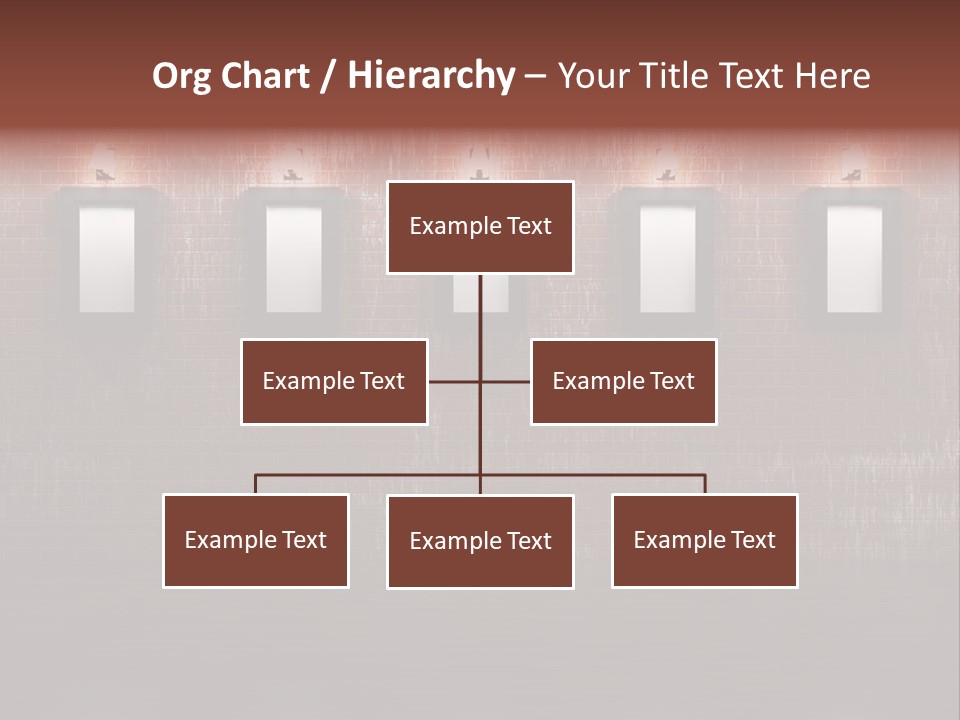 Org Chart / Hierarchy – Your Title Text Here

Example Text

Example Text

Example Text

Example Text

Example Text

Example Text